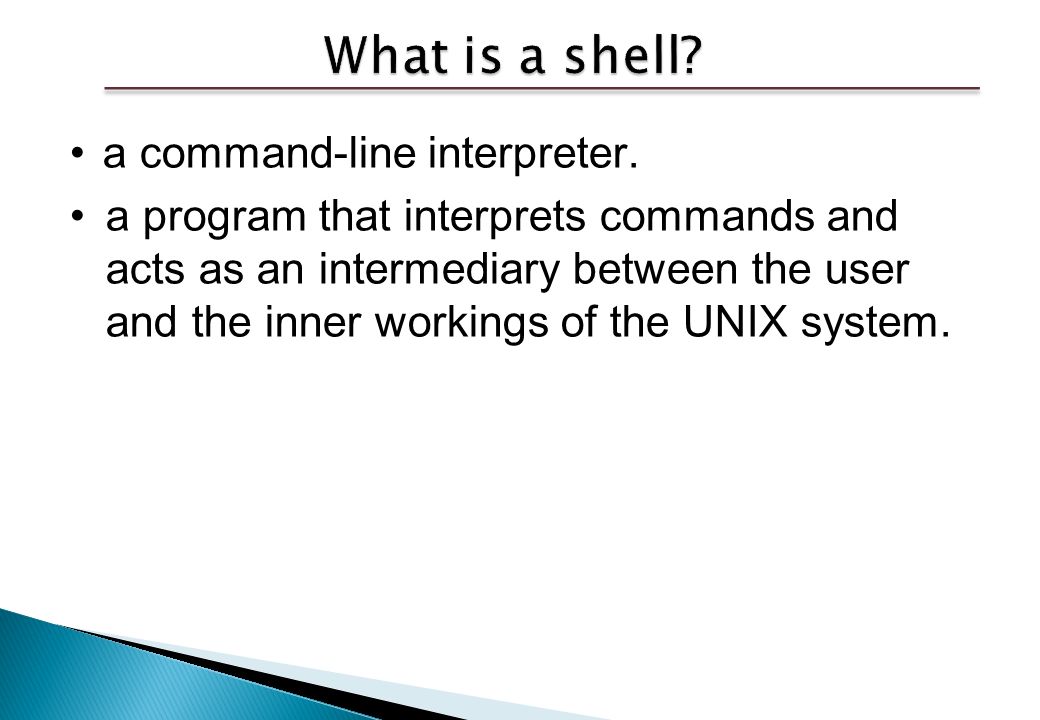 What is a shell?

• a command-line interpreter.

• a program that interprets commands and acts as an intermediary between the user and the inner workings of the UNIX system.